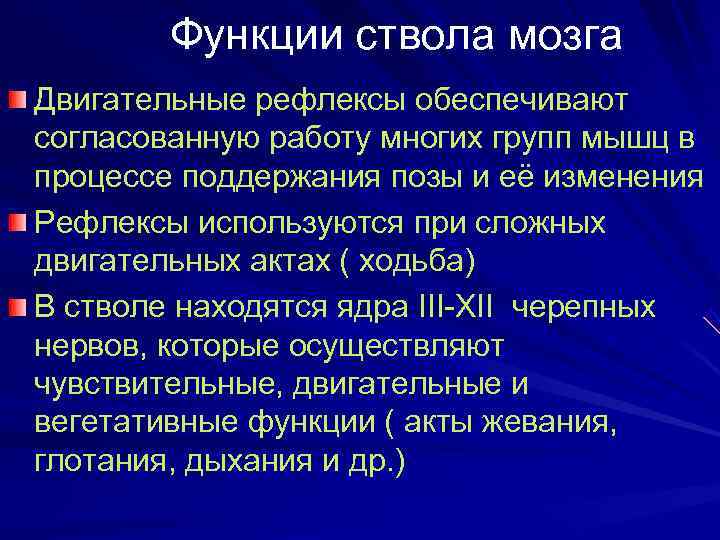 Функции ствола мозга

Двигательные рефлексы обеспечивают согласованную работу многих групп мышц в процессе поддержания позы и её изменения

Рефлексы используются при сложных двигательных актах ( ходьба)

В стволе находятся ядра III-XII черепных нервов, которые осуществляют чувствительные, двигательные и вегетативные функции ( акты жевания, глотания, дыхания и др.)